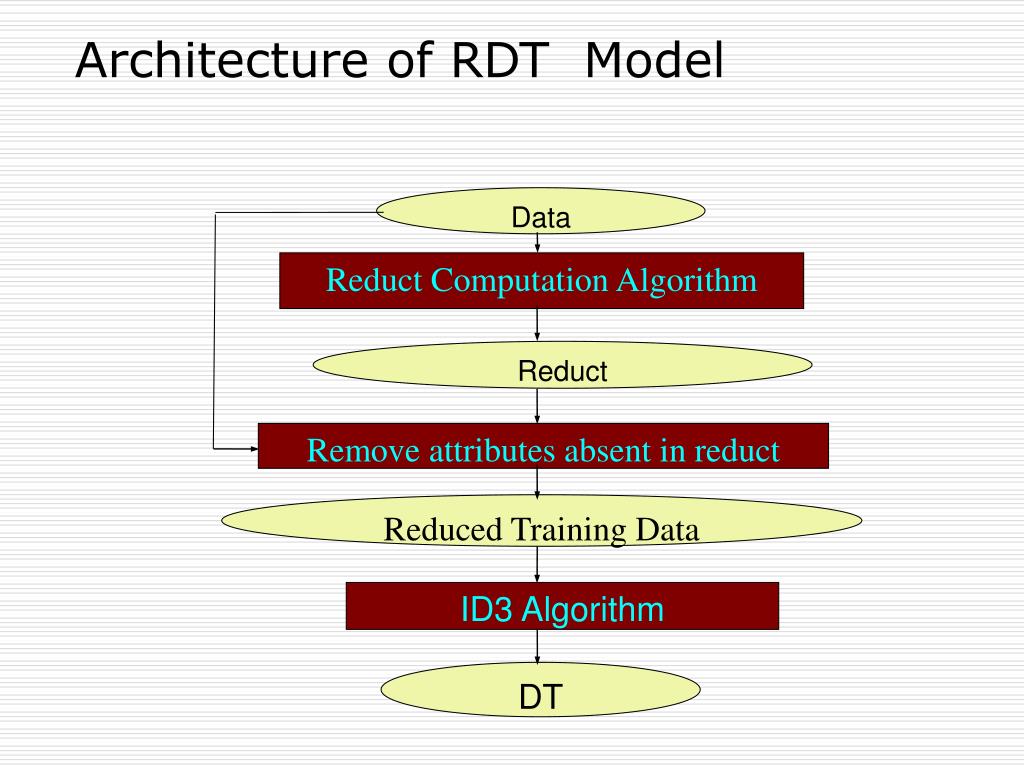 Architecture of RDT Model

Data

Reduct Computation Algorithm

Reduct

Remove attributes absent in reduct

Reduced Training Data

ID3 Algorithm

DT